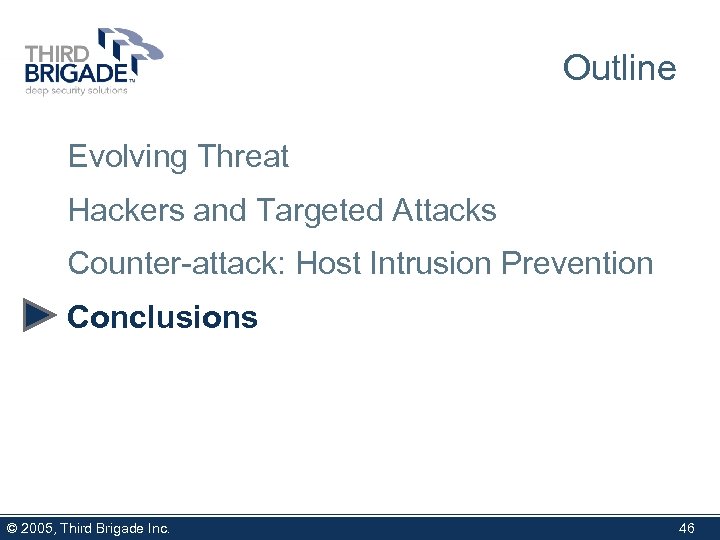 THIRD
BRIGADE™
deep security solutions

Outline

Evolving Threat

Hackers and Targeted Attacks

Counter-attack: Host Intrusion Prevention

Conclusions

© 2005, Third Brigade Inc.

46